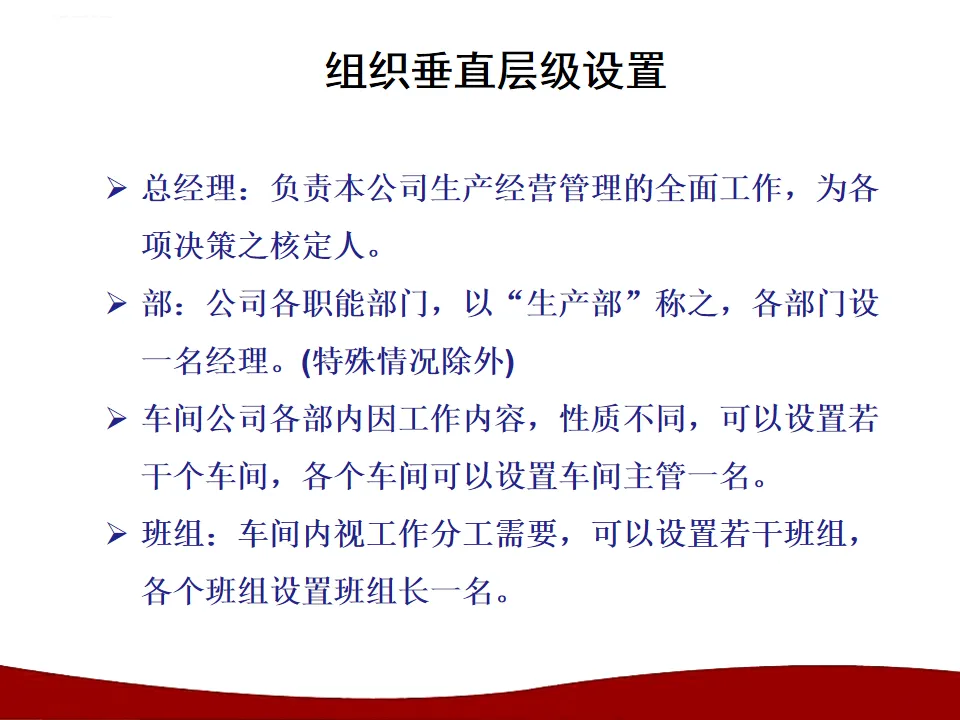 组织垂直层级设置

➢ 总经理：负责本公司生产经营管理的全面工作，为各项决策之核定人。

➢ 部：公司各职能部门，以“生产部”称之，各部门设一名经理。(特殊情况除外)

➢ 车间公司各部内因工作内容，性质不同，可以设置若干个车间，各个车间可以设置车间主管一名。

➢ 班组：车间内视工作分工需要，可以设置若干班组，各个班组设置班组长一名。